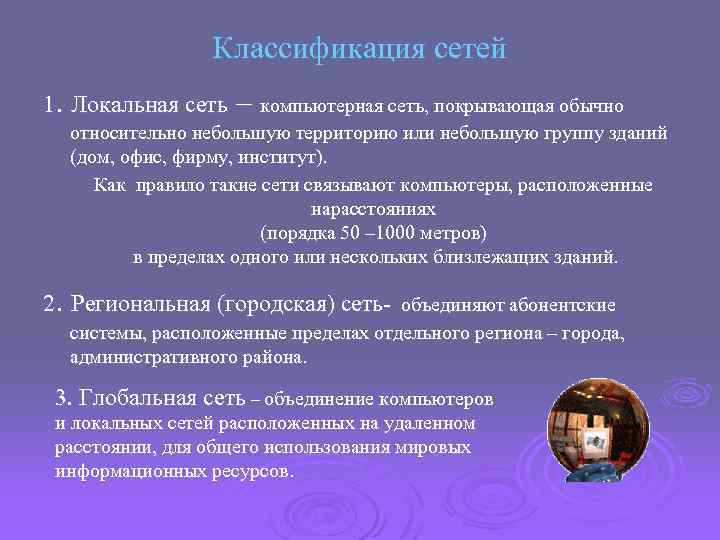 Классификация сетей

1. Локальная сеть – компьютерная сеть, покрывающая обычно относительно небольшую территорию или небольшую группу зданий (дом, офис, фирму, институт).

Как правило такие сети связывают компьютеры, расположенные нарасстояниях (порядка 50 –1000 метров) в пределах одного или нескольких близлежащих зданий.

2. Региональная (городская) сеть- объединяют абонентские системы, расположенные пределах отдельного региона – города, административного района.

3. Глобальная сеть – объединение компьютеров и локальных сетей расположенных на удаленном расстоянии, для общего использования мировых информационных ресурсов.